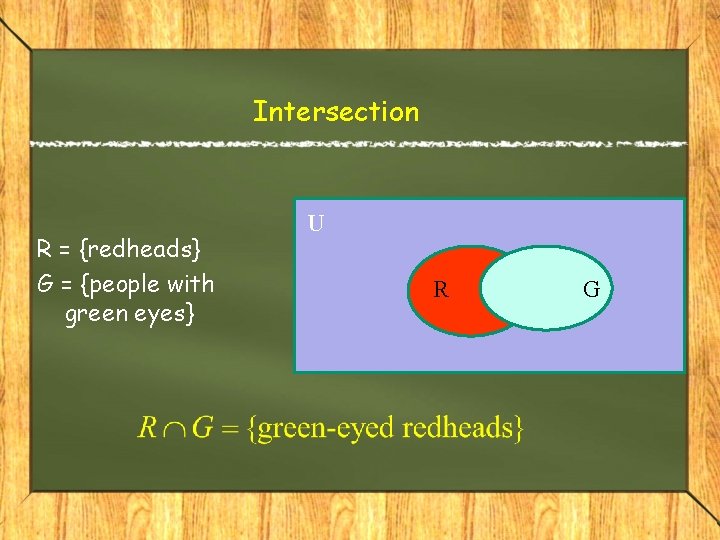 Intersection

R = {redheads}
G = {people with green eyes}

U

R

G

$R \cap G = \{\text{green-eyed redheads}\}$